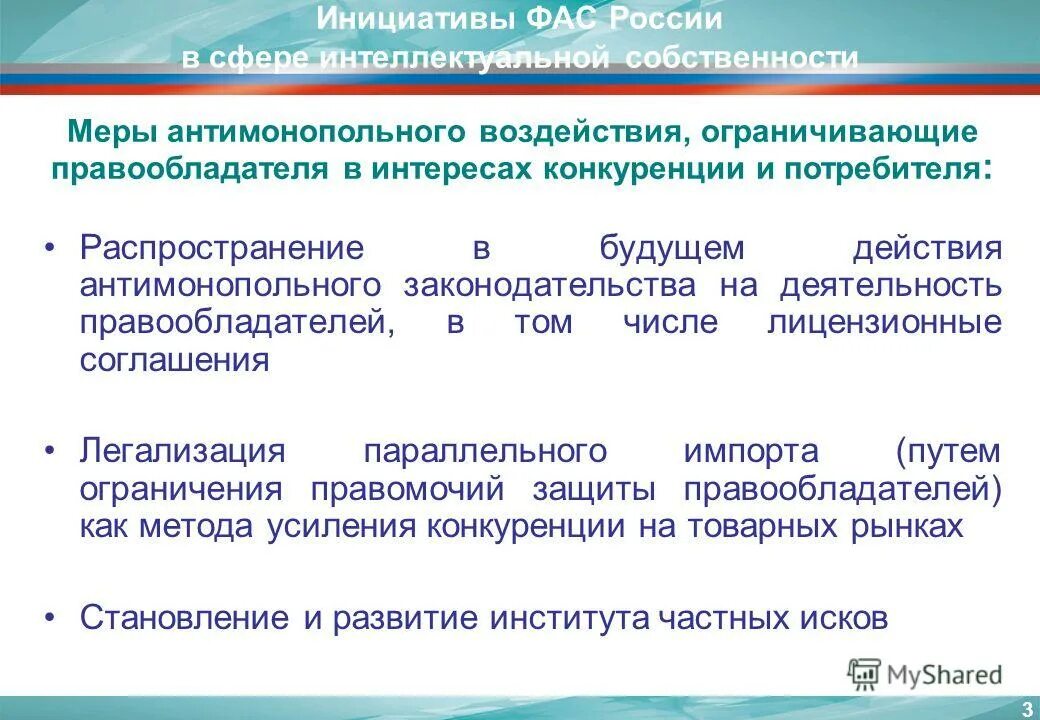 Инициативы ФАС России
в сфере интеллектуальной собственности

Меры антимонопольного воздействия, ограничивающие правообладателя в интересах конкуренции и потребителя:

• Распространение в будущем действия антимонопольного законодательства на деятельность правообладателей, в том числе лицензионные соглашения

• Легализация параллельного импорта (путем ограничения правомочий защиты правообладателей) как метода усиления конкуренции на товарных рынках

• Становление и развитие института частных исков

MyShared

3